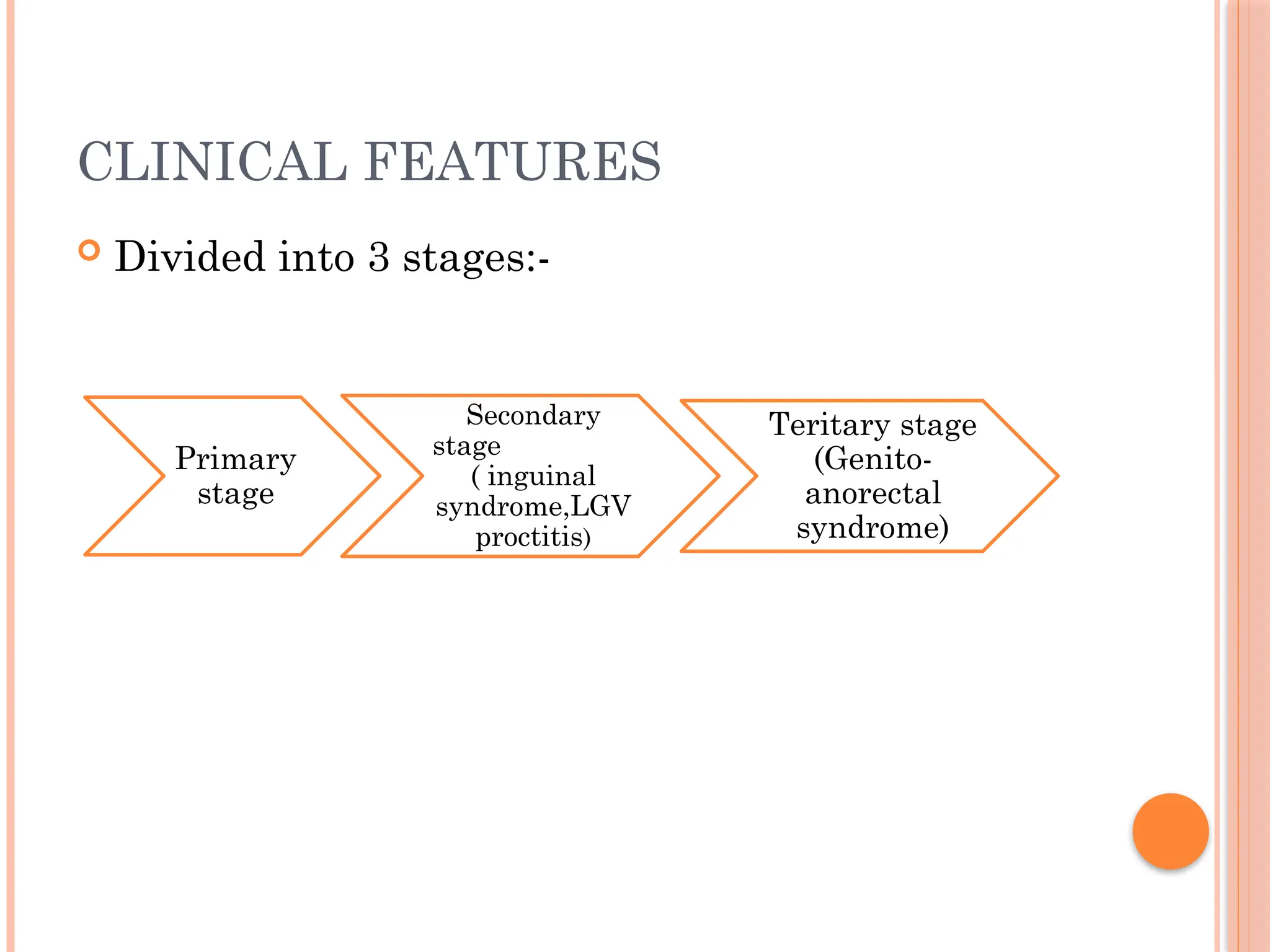 CLINICAL FEATURES

Divided into 3 stages:-

Primary stage

Secondary stage ( inguinal syndrome,LGV proctitis)

Teritary stage (Genito-anorectal syndrome)